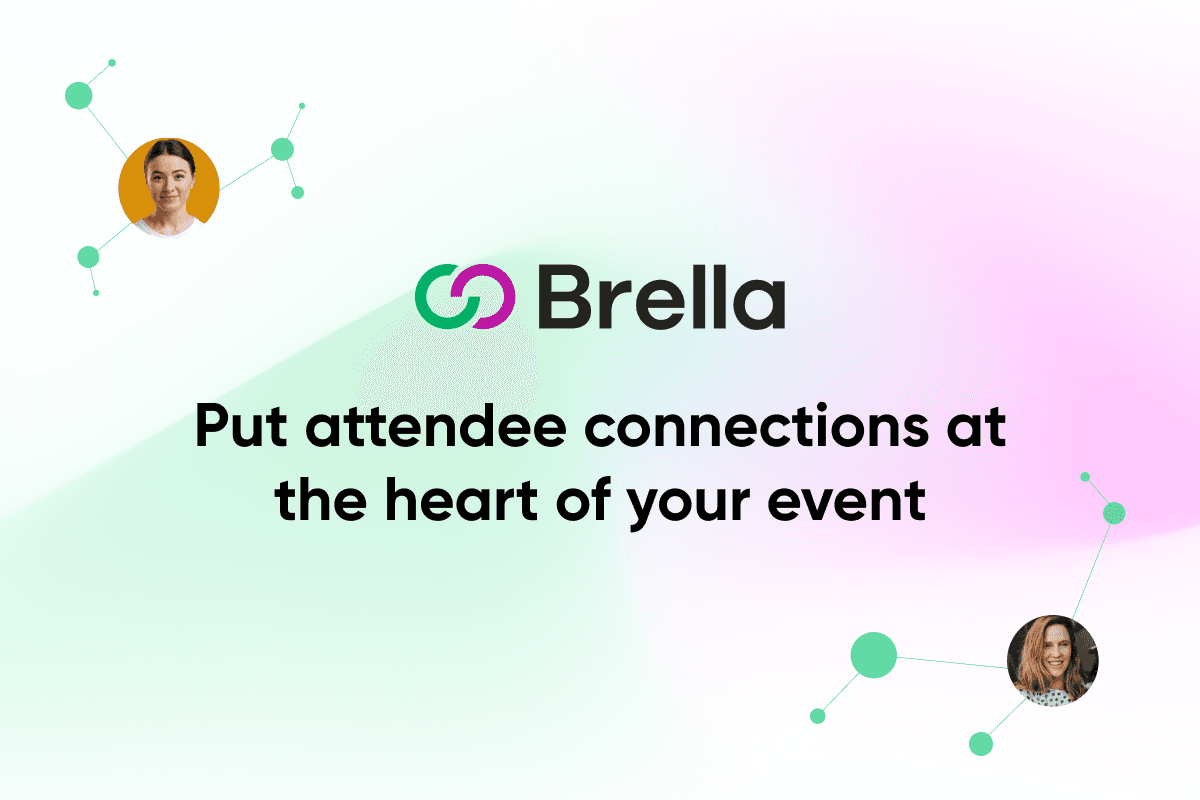 Brella

Put attendee connections at the heart of your event